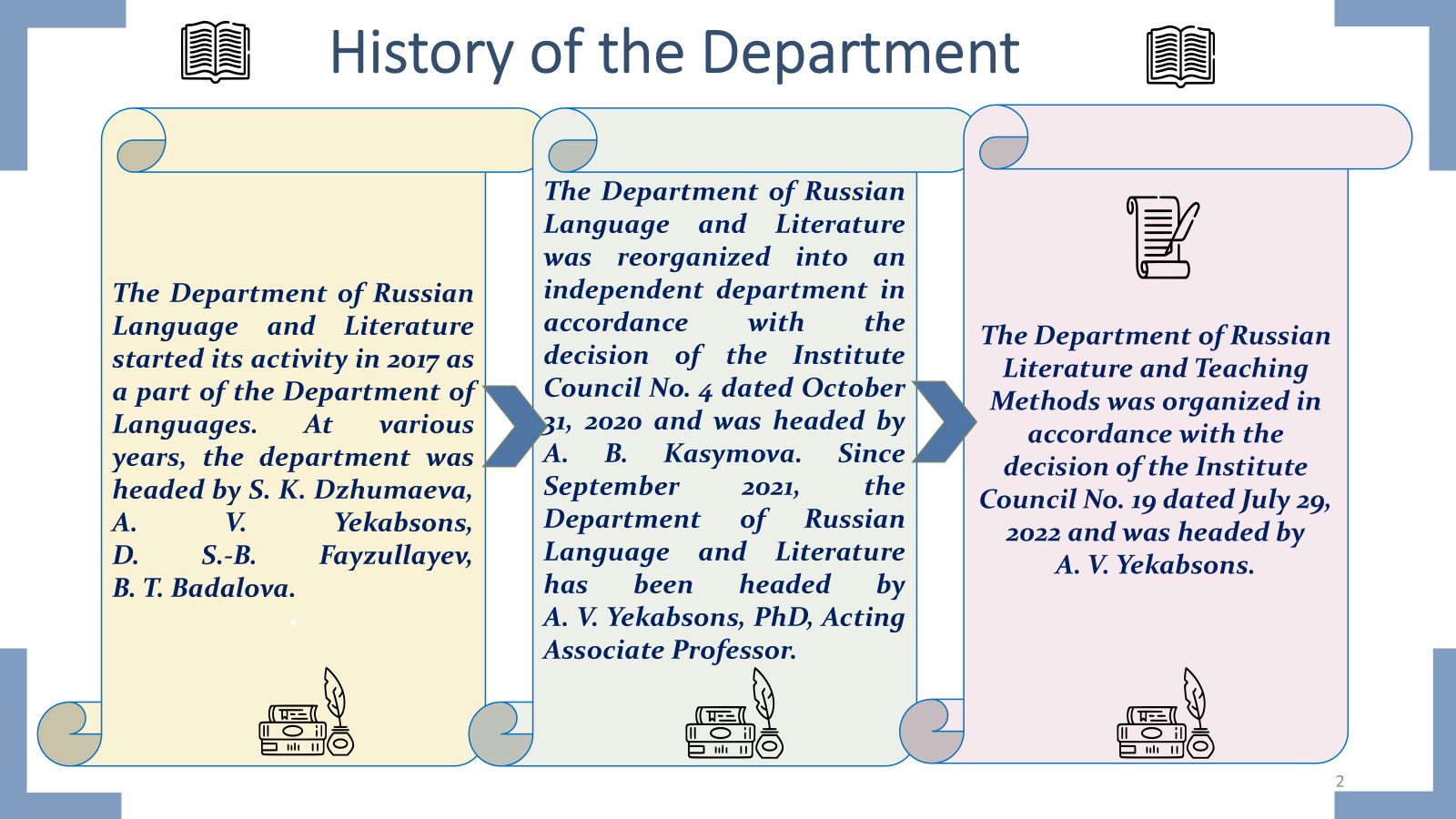 History of the Department

The Department of Russian Language and Literature started its activity in 2017 as a part of the Department of Languages. At various years, the department was headed by S. K. Dzhumaeva, A. V. Yekabsons, D. S.-B. Fayzullayev, B. T. Badalova.

The Department of Russian Language and Literature was reorganized into an independent department in accordance with the decision of the Institute Council No. 4 dated October 31, 2020 and was headed by A. B. Kasymova. Since September 2021, the Department of Russian Language and Literature has been headed by A. V. Yekabsons, PhD, Acting Associate Professor.

The Department of Russian Literature and Teaching Methods was organized in accordance with the decision of the Institute Council No. 19 dated July 29, 2022 and was headed by A. V. Yekabsons.

2